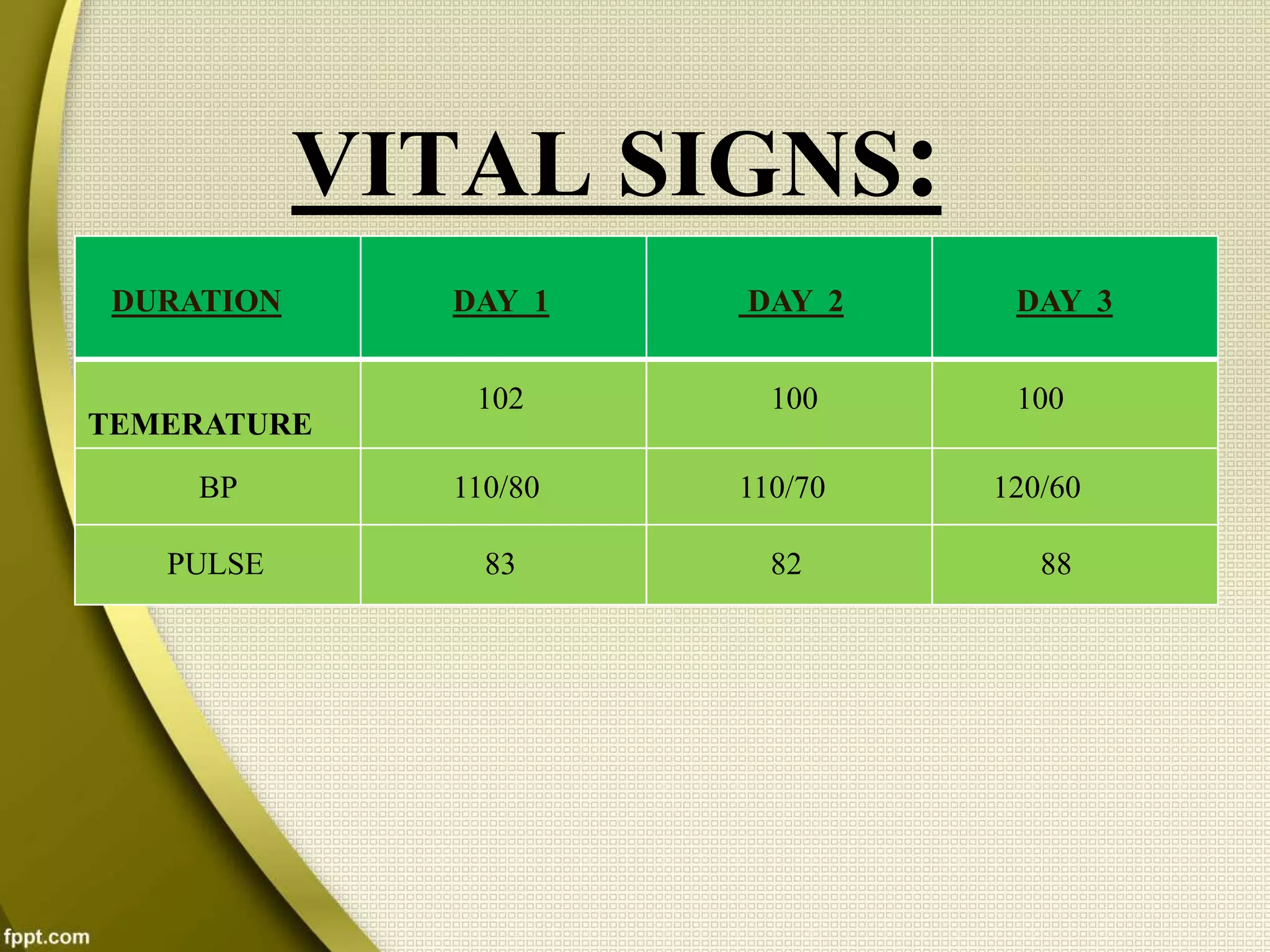 VITAL SIGNS:

| DURATION | DAY 1 | DAY 2 | DAY 3 |
|---|---|---|---|
| TEMERATURE | 102 | 100 | 100 |
| BP | 110/80 | 110/70 | 120/60 |
| PULSE | 83 | 82 | 88 |

fppt.com